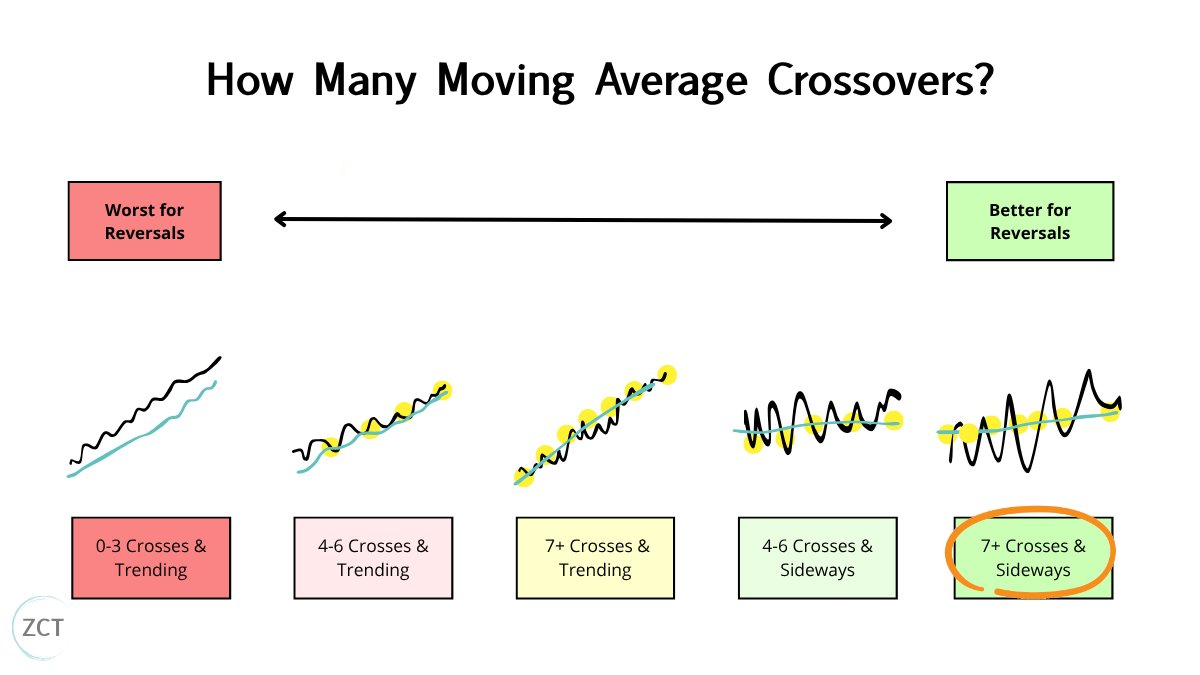 How Many Moving Average Crossovers?

Worst for Reversals

Better for Reversals

0-3 Crosses & Trending

4-6 Crosses & Trending

7+ Crosses & Trending

4-6 Crosses & Sideways

7+ Crosses & Sideways

ZCT